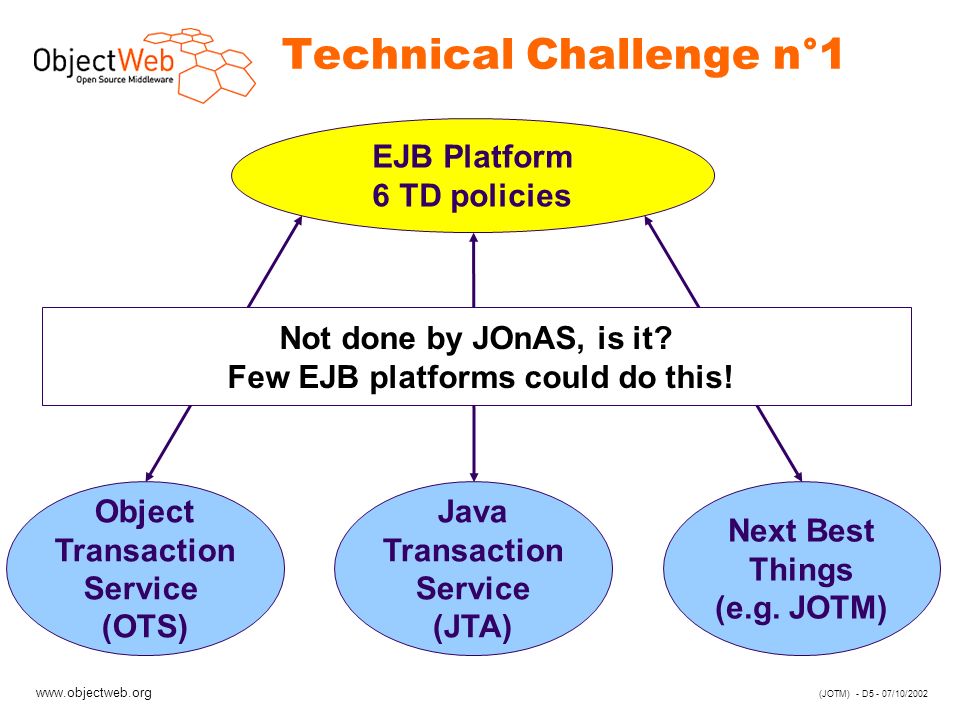 ObjectWeb
Open Source Middleware

Technical Challenge n°1

EJB Platform
6 TD policies

Not done by JOnAS, is it?
Few EJB platforms could do this!

Object Transaction Service (OTS)

Java Transaction Service (JTA)

Next Best Things (e.g. JOTM)

www.objectweb.org

(JOTM) - D5 - 07/10/2002